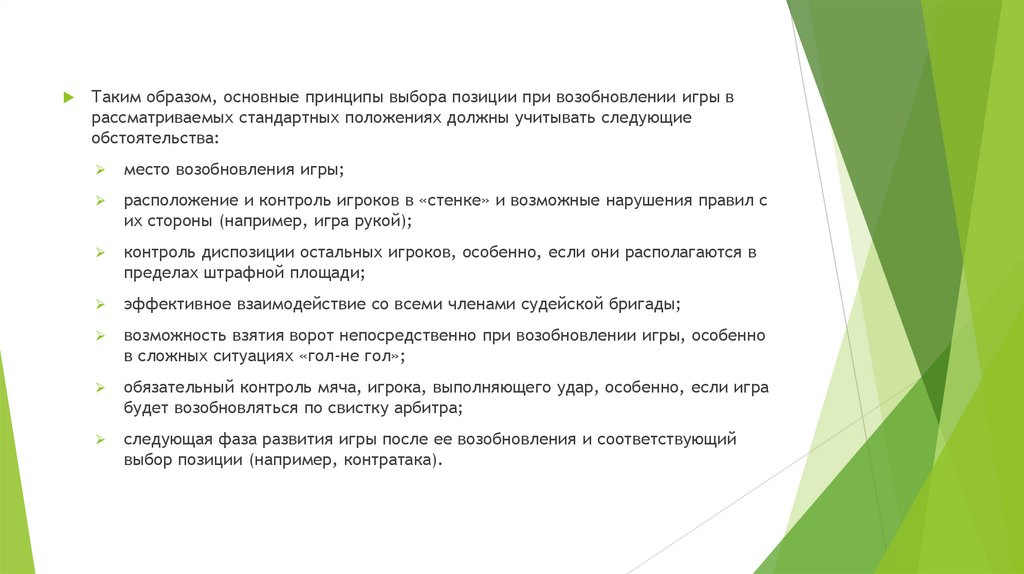 Таким образом, основные принципы выбора позиции при возобновлении игры в рассматриваемых стандартных положениях должны учитывать следующие обстоятельства:

место возобновления игры;

расположение и контроль игроков в «стенке» и возможные нарушения правил с их стороны (например, игра рукой);

контроль диспозиции остальных игроков, особенно, если они располагаются в пределах штрафной площади;

эффективное взаимодействие со всеми членами судейской бригады;

возможность взятия ворот непосредственно при возобновлении игры, особенно в сложных ситуациях «гол-не гол»;

обязательный контроль мяча, игрока, выполняющего удар, особенно, если игра будет возобновляться по свистку арбитра;

следующая фаза развития игры после ее возобновления и соответствующий выбор позиции (например, контратака).